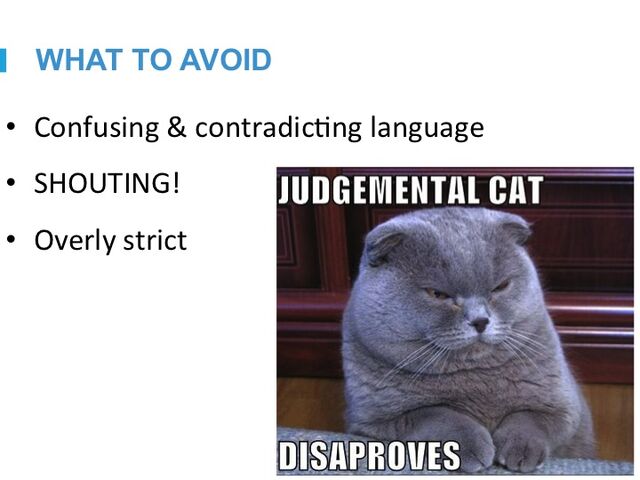 WHAT TO AVOID

• Confusing & contradicting language

• SHOUTING!

• Overly strict

JUDGEMENTAL CAT

DISAPROVES